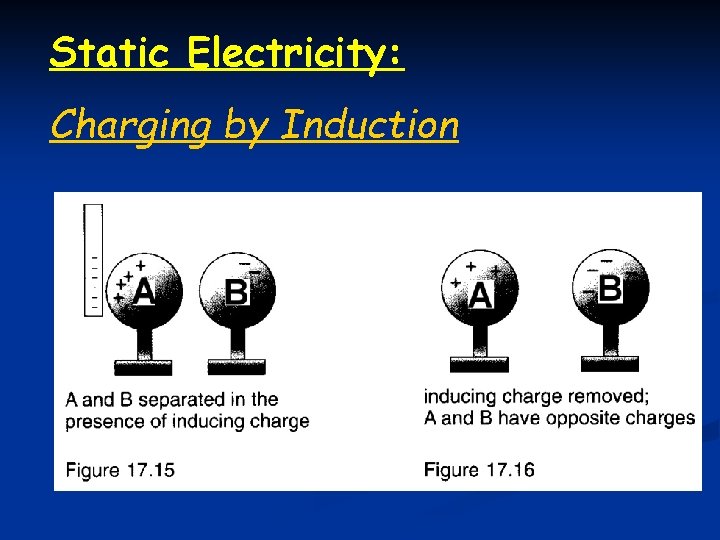 Static Electricity:

Charging by Induction

A

B

A and B separated in the presence of inducing charge

Figure 17.15

A

B

inducing charge removed; A and B have opposite charges

Figure 17.16